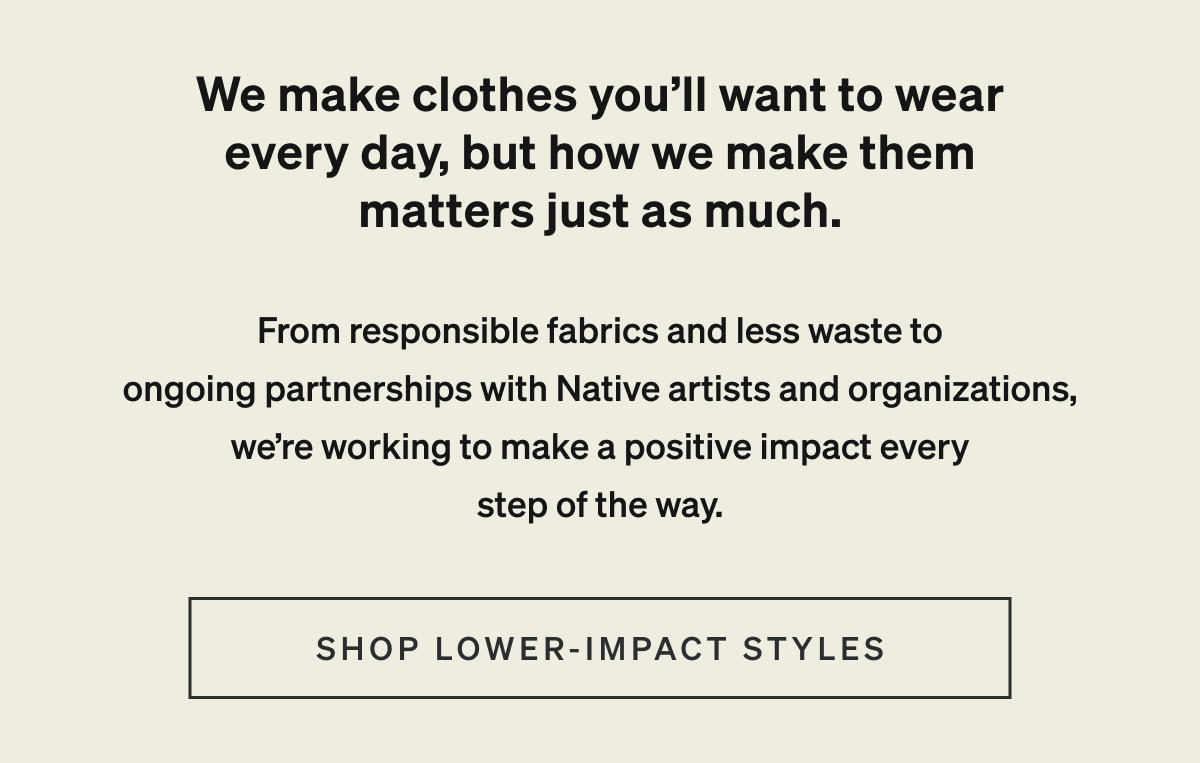 We make clothes you’ll want to wear every day, but how we make them matters just as much.

From responsible fabrics and less waste to ongoing partnerships with Native artists and organizations, we’re working to make a positive impact every step of the way.

SHOP LOWER-IMPACT STYLES